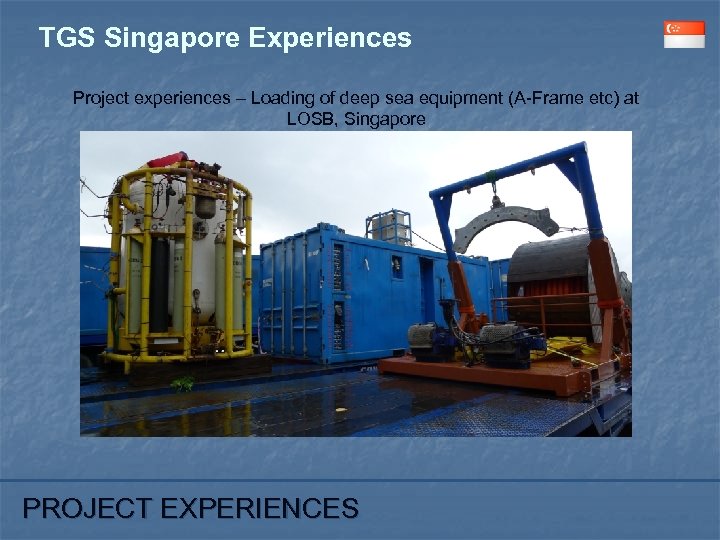 TGS Singapore Experiences

Project experiences – Loading of deep sea equipment (A-Frame etc) at LOSB, Singapore

PROJECT EXPERIENCES